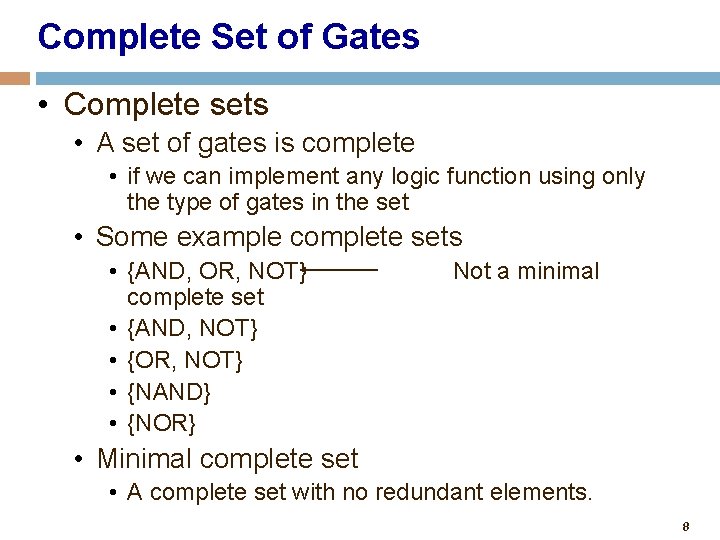 Complete Set of Gates

• Complete sets
  • A set of gates is complete
    • if we can implement any logic function using only the type of gates in the set
  • Some example complete sets
    • {AND, OR, NOT} Not a minimal complete set
    • {AND, NOT}
    • {OR, NOT}
    • {NAND}
    • {NOR}
  • Minimal complete set
    • A complete set with no redundant elements.

8